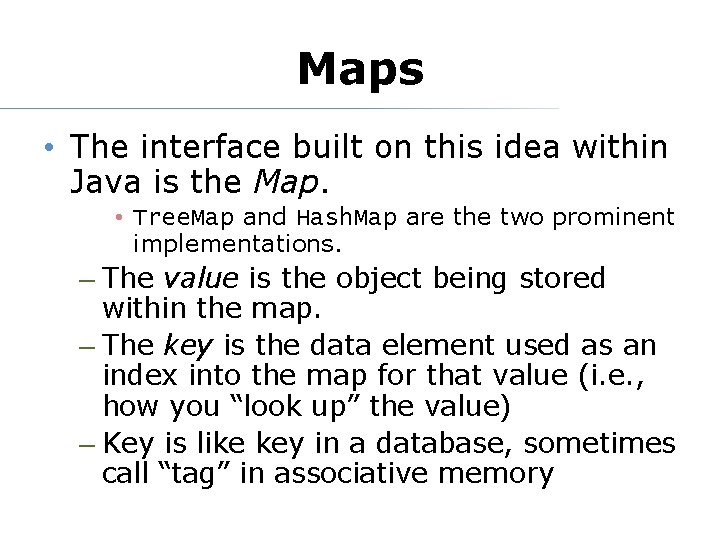 Maps

• The interface built on this idea within Java is the Map.

• TreeMap and HashMap are the two prominent implementations.

– The value is the object being stored within the map.

– The key is the data element used as an index into the map for that value (i.e., how you “look up” the value)

– Key is like key in a database, sometimes call “tag” in associative memory